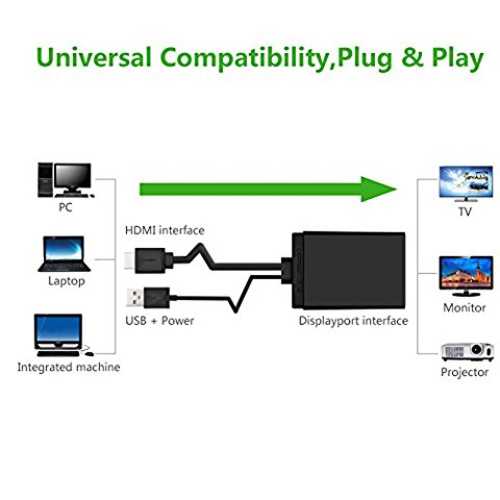 Universal Compatibility,Plug & Play

PC

Laptop

Integrated machine

HDMI interface

USB + Power

Displayport interface

TV

Monitor

Projector